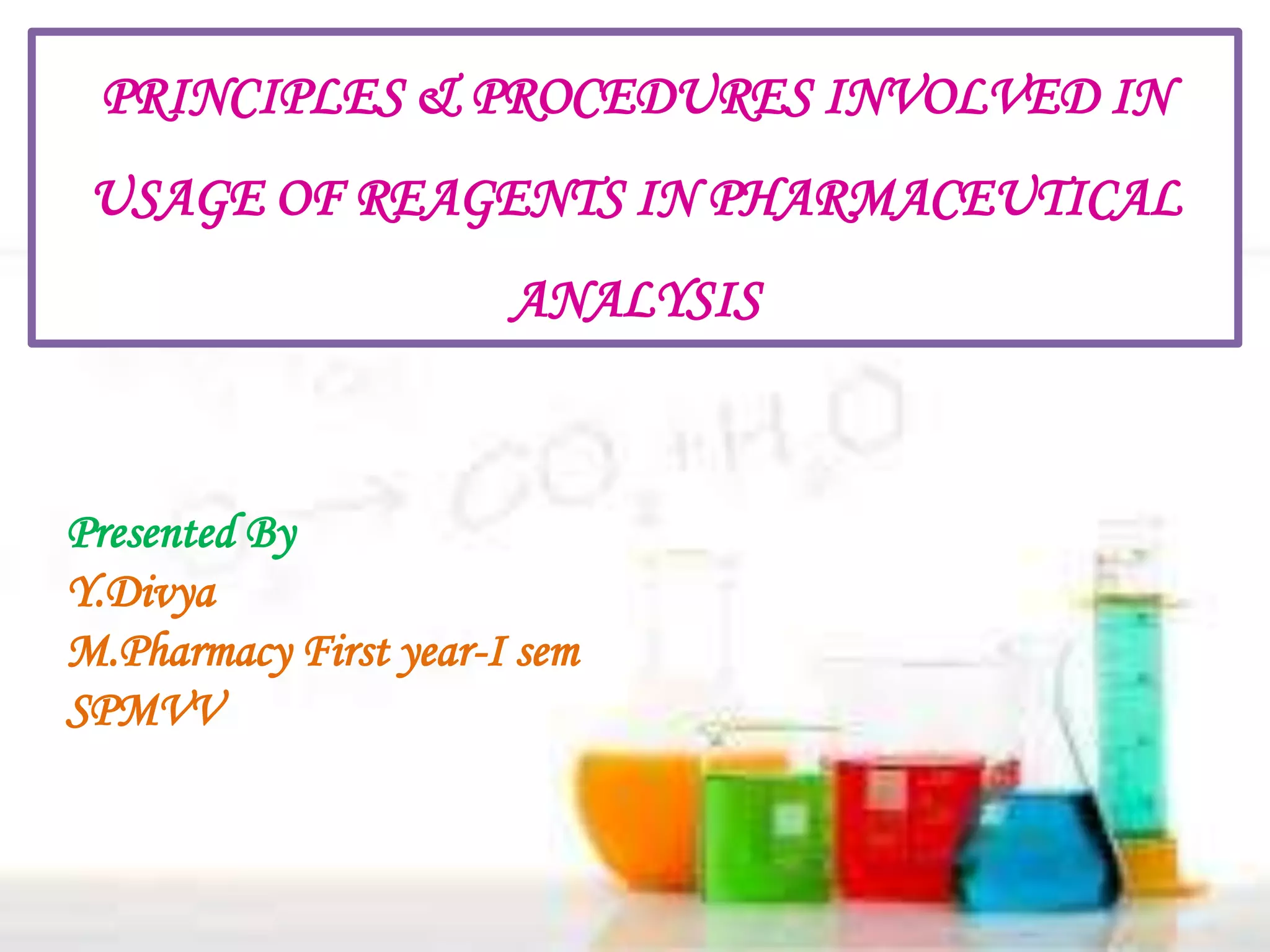 PRINCIPLES & PROCEDURES INVOLVED IN USAGE OF REAGENTS IN PHARMACEUTICAL ANALYSIS

Presented By
Y.Divya
M.Pharmacy First year-I sem
SPMVV